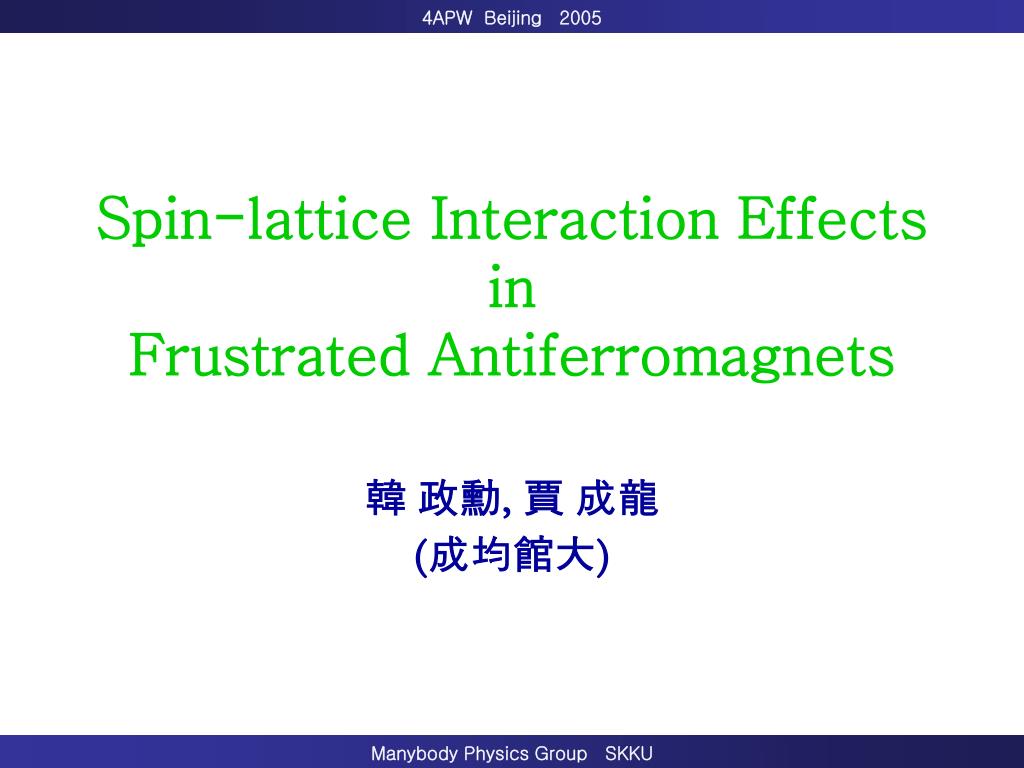 4APW Beijing 2005

Spin-lattice Interaction Effects
in
Frustrated Antiferromagnets

韓 政勳, 賈 成龍
(成均館大)

Manybody Physics Group SKKU